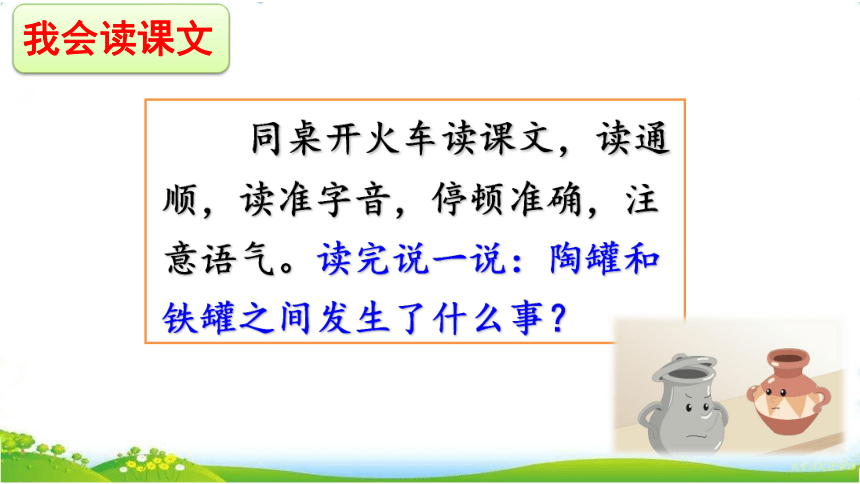 我会读课文

同桌开火车读课文，读通顺，读准字音，停顿准确，注意语气。读完说一说：陶罐和铁罐之间发生了什么事？